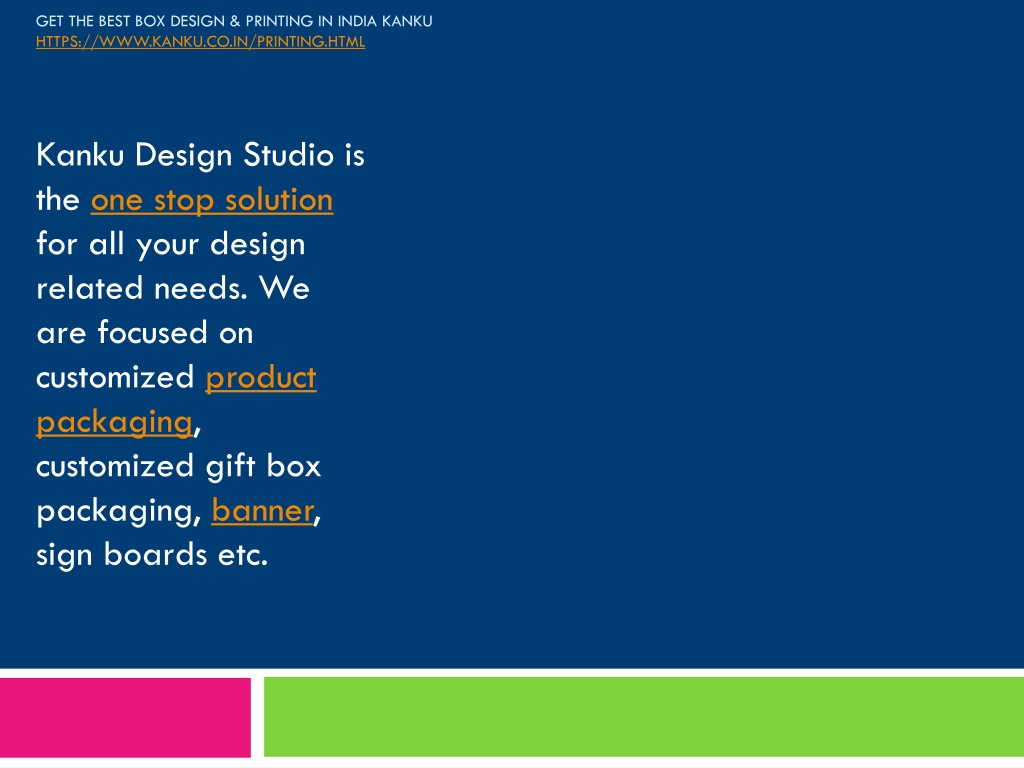 GET THE BEST BOX DESIGN & PRINTING IN INDIA KANKU
HTTPS://WWW.KANKU.CO.IN/PRINTING.HTML

Kanku Design Studio is the one stop solution for all your design related needs. We are focused on customized product packaging, customized gift box packaging, banner, sign boards etc.